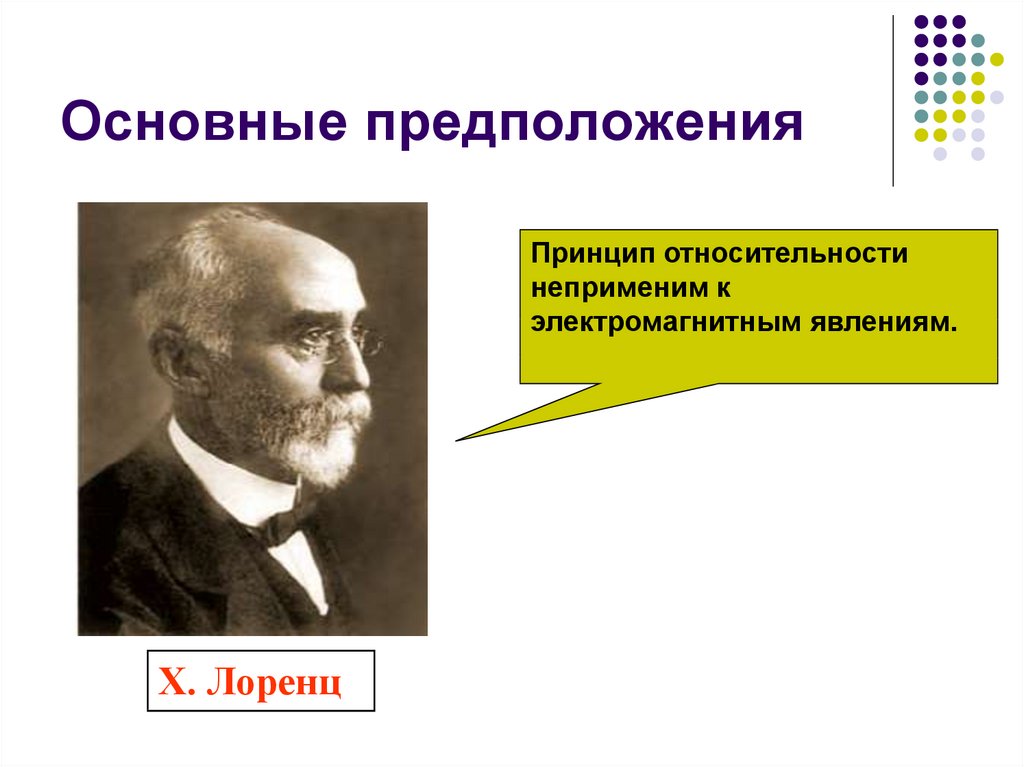 Основные предположения

Принцип относительности неприменим к электромагнитным явлениям.

Х. Лоренц